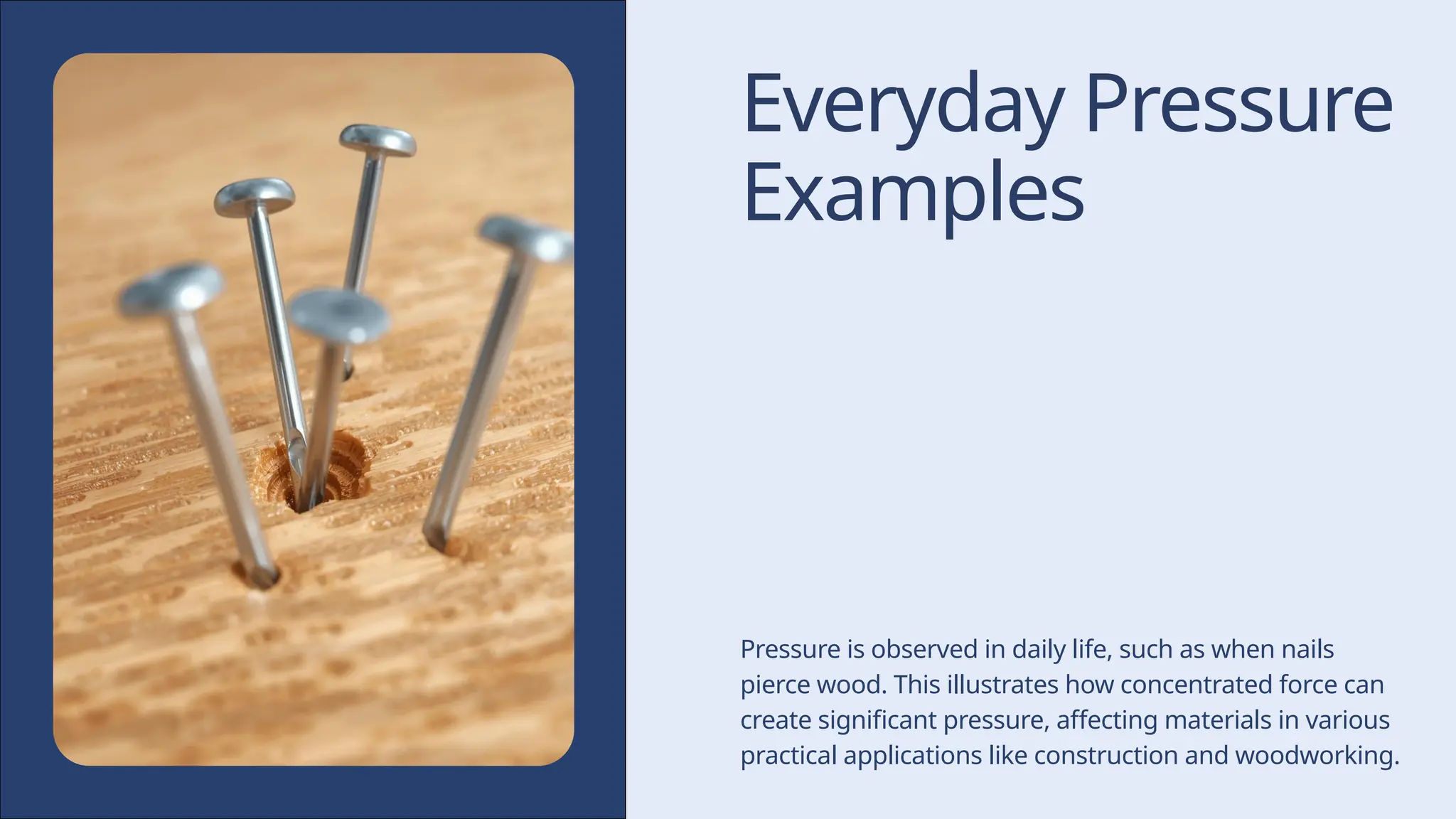 Everyday Pressure Examples

Pressure is observed in daily life, such as when nails pierce wood. This illustrates how concentrated force can create significant pressure, affecting materials in various practical applications like construction and woodworking.